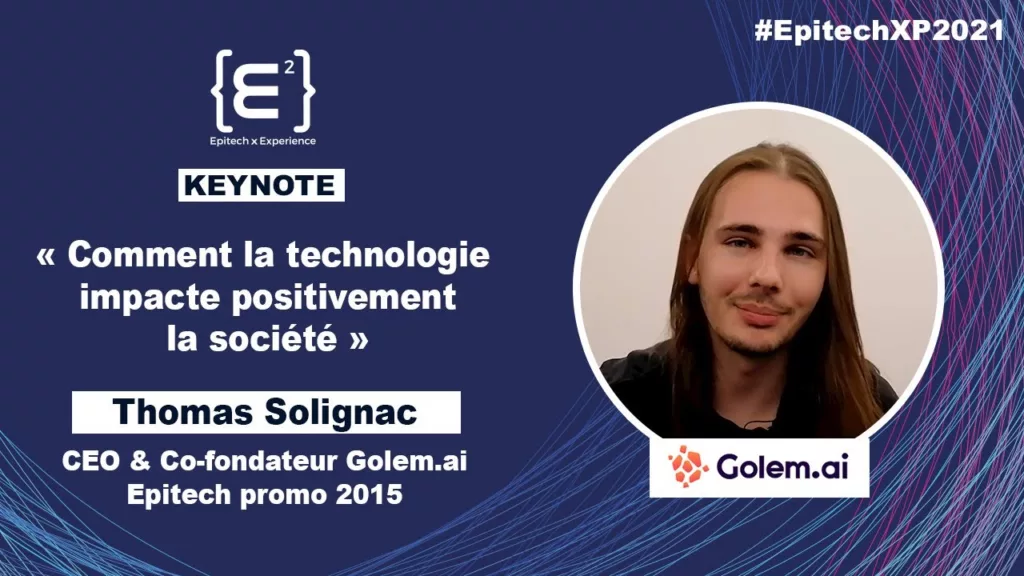 #EpitechXP2021

{E²}
Epitech x Experience

KEYNOTE

« Comment la technologie impacte positivement la société »

Thomas Solignac

CEO & Co-fondateur Golem.ai
Epitech promo 2015

Golem.ai